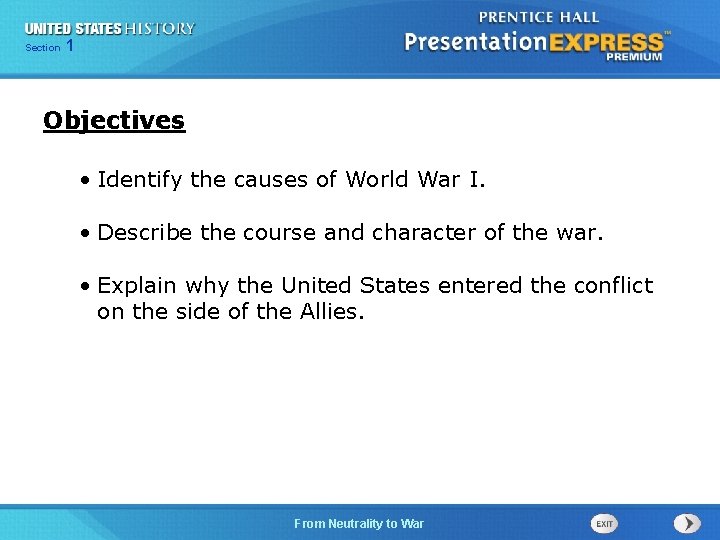 UNITED STATES HISTORY
Section 1

PRENTICE HALL
PresentationEXPRESS™
PREMIUM

Objectives

• Identify the causes of World War I.

• Describe the course and character of the war.

• Explain why the United States entered the conflict on the side of the Allies.

From Neutrality to War

EXIT